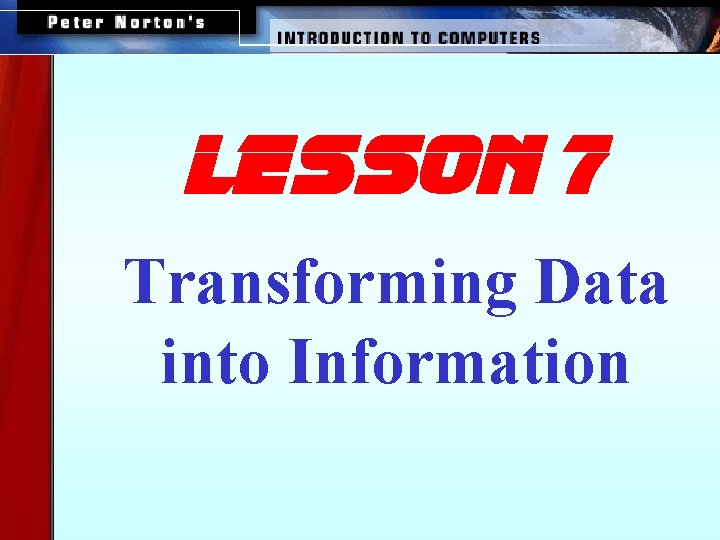 Peter Norton's

INTRODUCTION TO COMPUTERS

LESSON 7

Transforming Data into Information